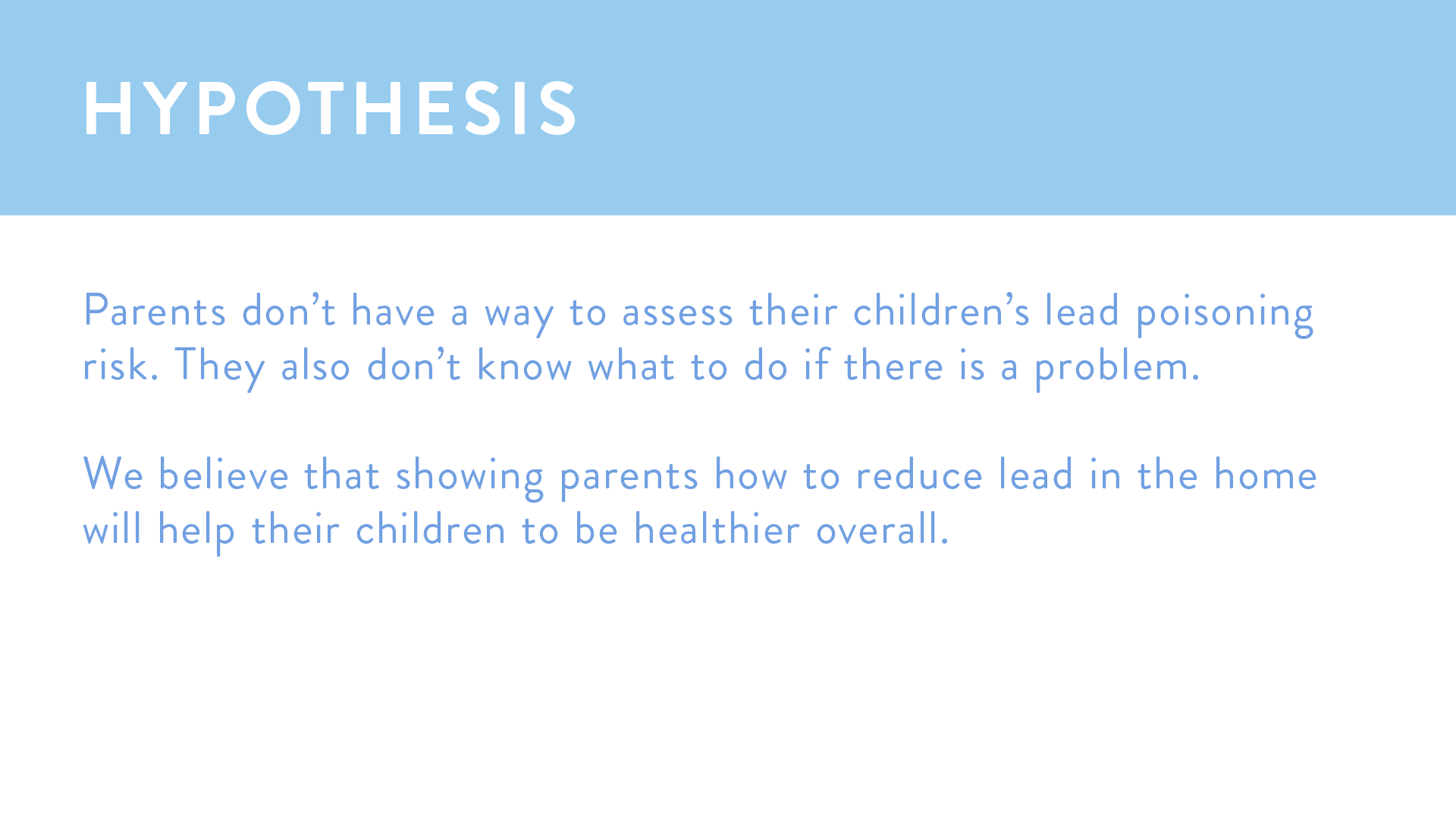 HYPOTHESIS

Parents don’t have a way to assess their children’s lead poisoning risk. They also don’t know what to do if there is a problem.

We believe that showing parents how to reduce lead in the home will help their children to be healthier overall.